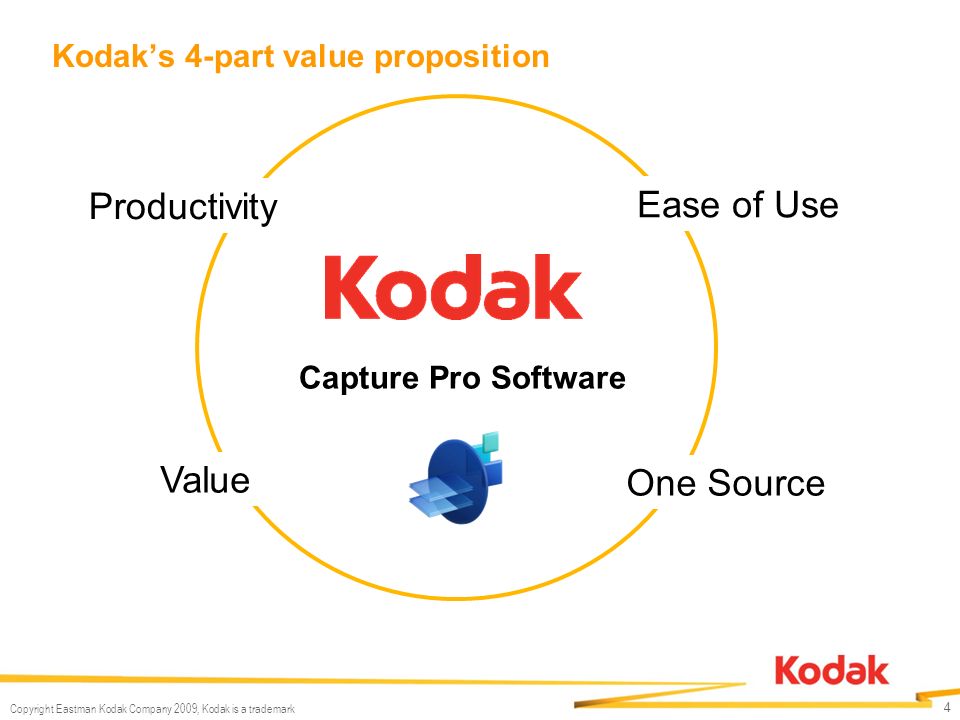 Kodak's 4-part value proposition

Productivity

Ease of Use

Kodak

Capture Pro Software

Value

One Source

Kodak

Copyright Eastman Kodak Company 2009, Kodak is a trademark

4